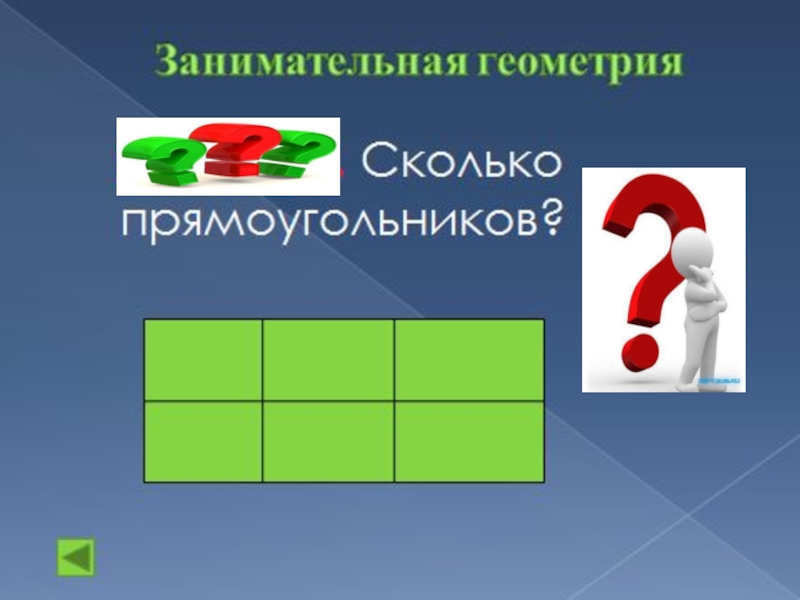 Занимательная геометрия

Сколько прямоугольников?